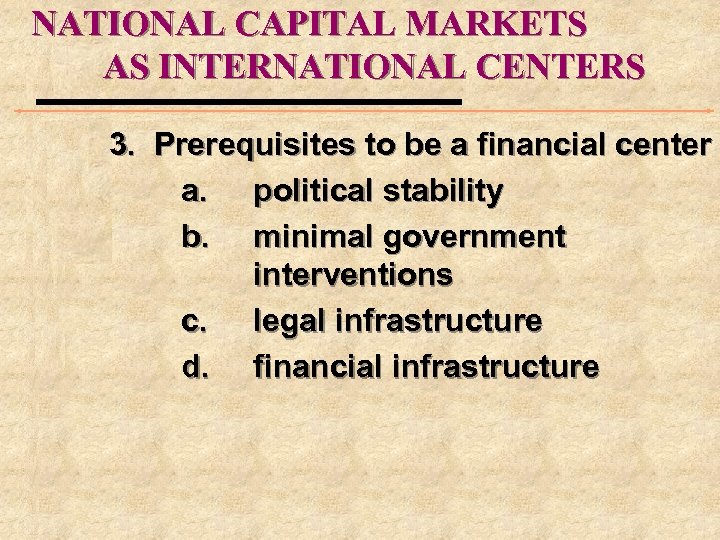 NATIONAL CAPITAL MARKETS
AS INTERNATIONAL CENTERS

3. Prerequisites to be a financial center
a. political stability
b. minimal government interventions
c. legal infrastructure
d. financial infrastructure